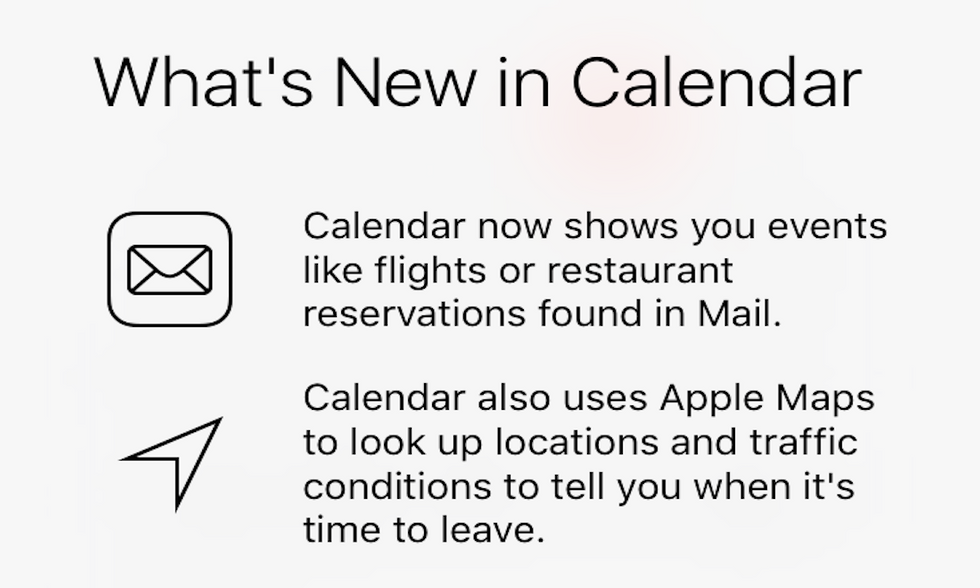 What's New in Calendar

Calendar now shows you events like flights or restaurant reservations found in Mail.

Calendar also uses Apple Maps to look up locations and traffic conditions to tell you when it's time to leave.